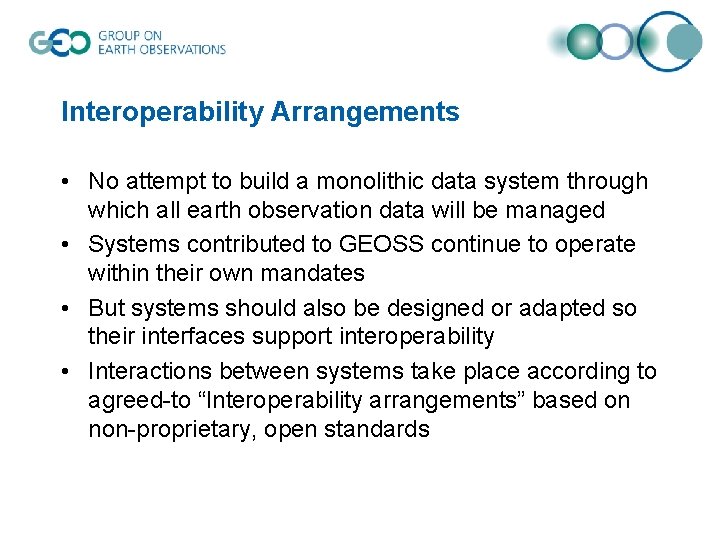 GEO GROUP ON EARTH OBSERVATIONS

Interoperability Arrangements

• No attempt to build a monolithic data system through which all earth observation data will be managed
• Systems contributed to GEOSS continue to operate within their own mandates
• But systems should also be designed or adapted so their interfaces support interoperability
• Interactions between systems take place according to agreed-to “Interoperability arrangements” based on non-proprietary, open standards